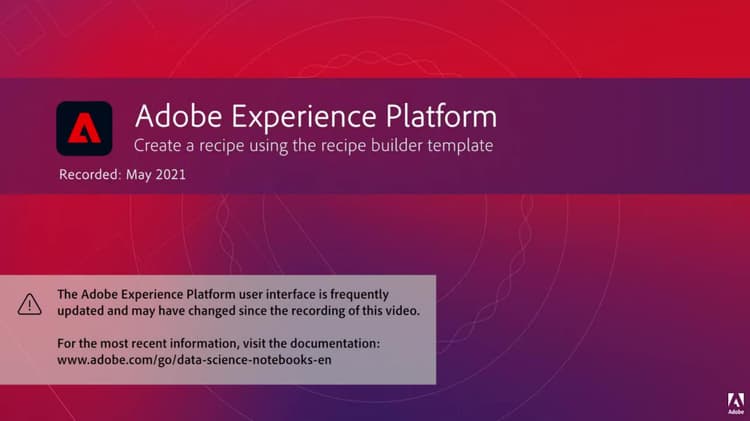 Adobe Experience Platform
Create a recipe using the recipe builder template

Recorded: May 2021

The Adobe Experience Platform user interface is frequently updated and may have changed since the recording of this video.

For the most recent information, visit the documentation: www.adobe.com/go/data-science-notebooks-en

Adobe